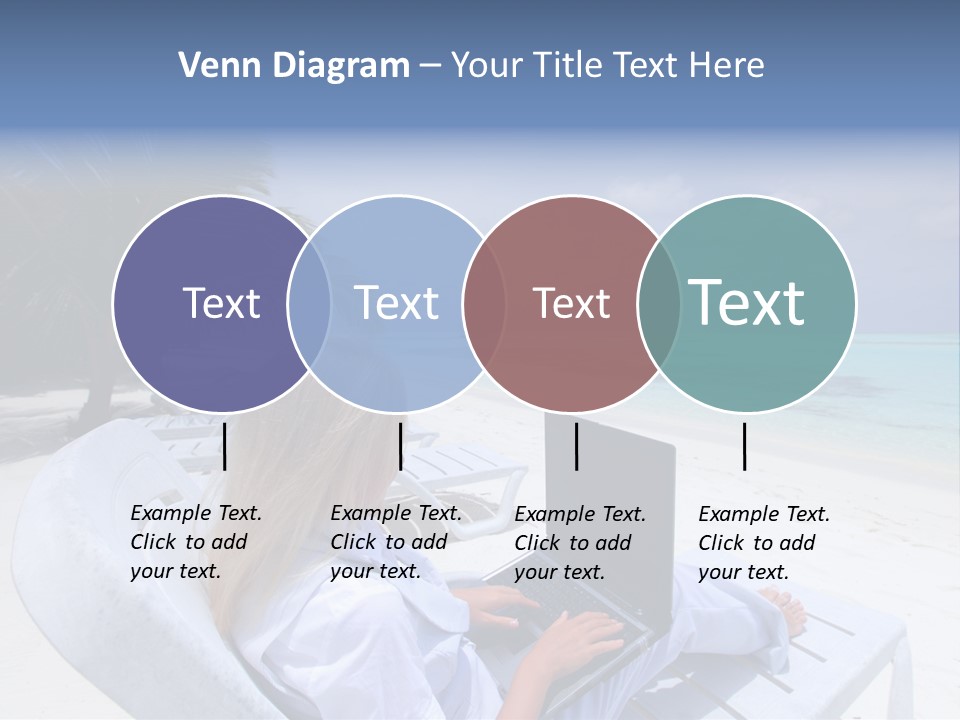 Venn Diagram – Your Title Text Here

Text

Text

Text

Text

Example Text. Click to add your text.

Example Text. Click to add your text.

Example Text. Click to add your text.

Example Text. Click to add your text.